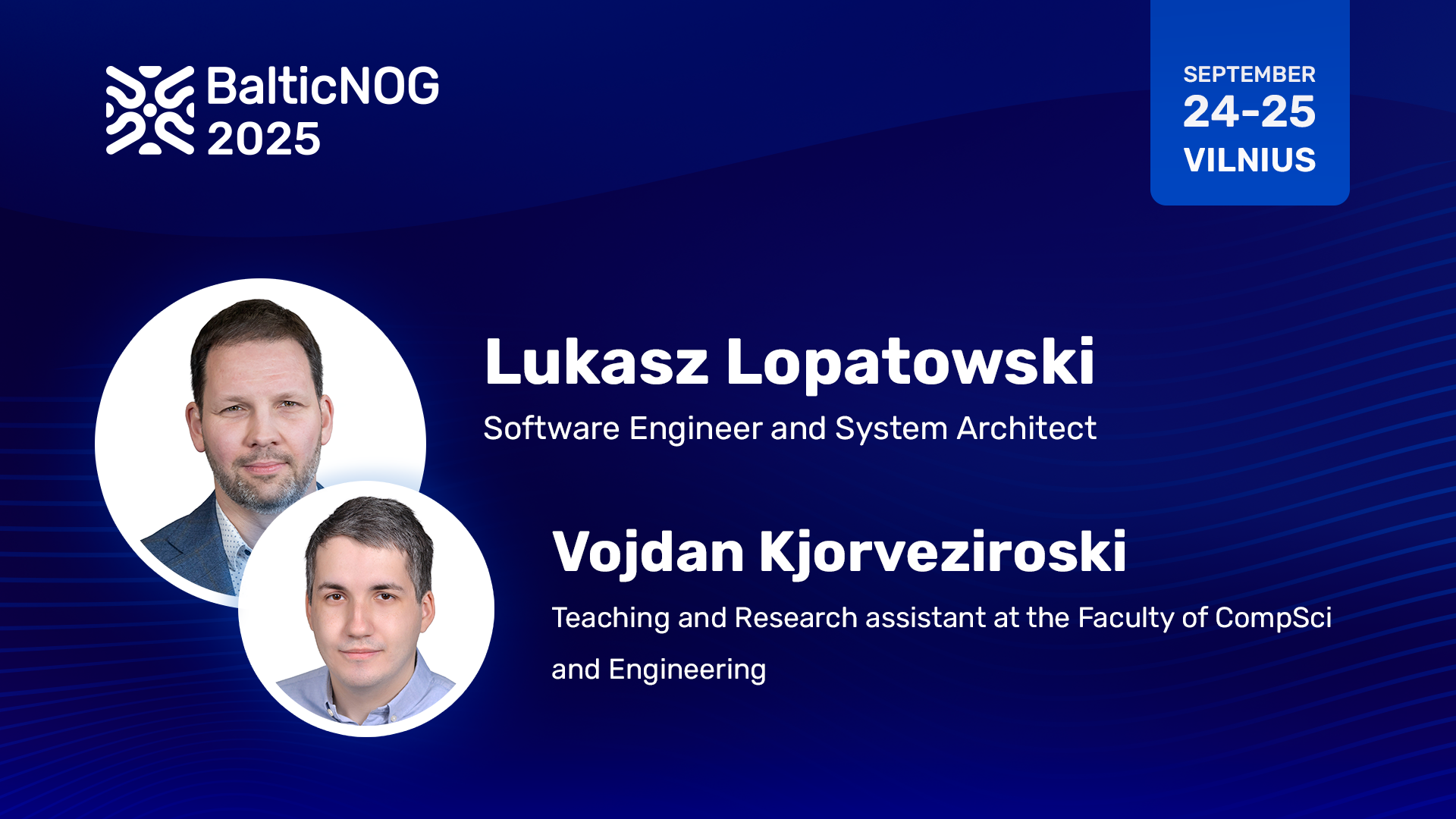 BalticNOG 2025

SEPTEMBER
24-25
VILNIUS

Lukasz Lopatowski
Software Engineer and System Architect

Vojdan Kjorveziroski
Teaching and Research assistant at the Faculty of CompSci and Engineering